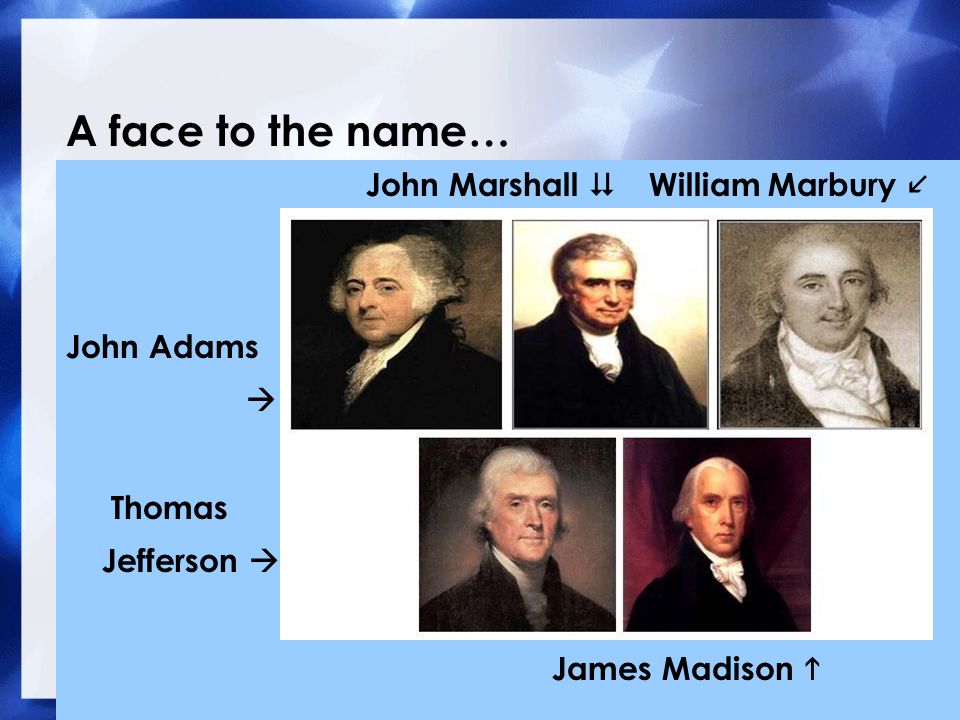 A face to the name…

John Marshall ⇊ William Marbury ↙

John Adams

→

Thomas

Jefferson →

James Madison ↑